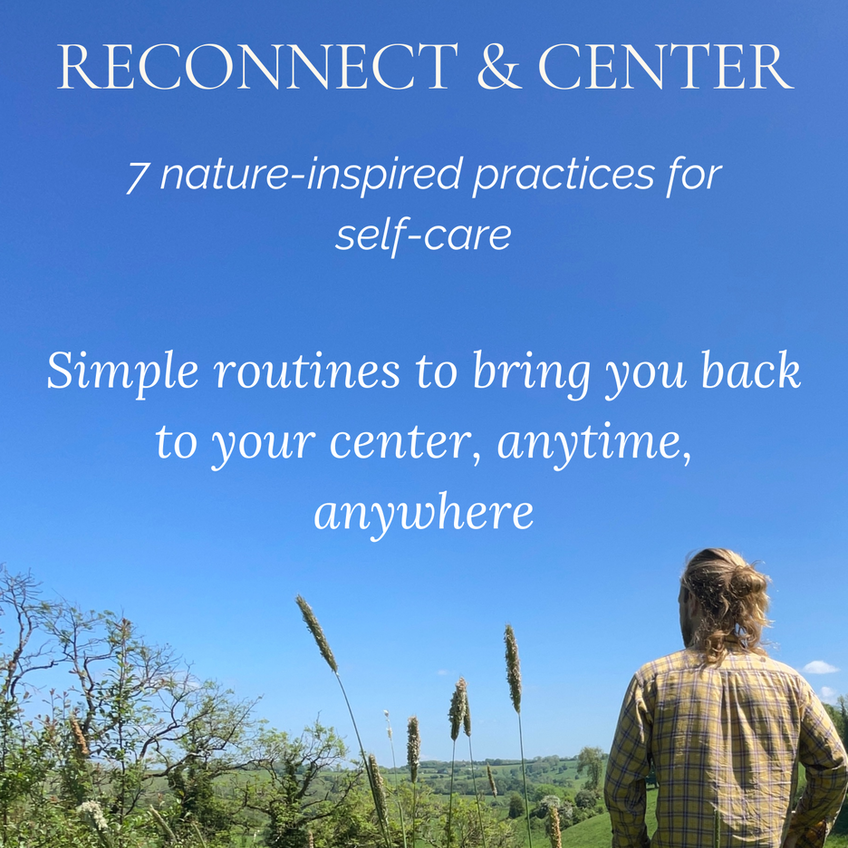 RECONNECT & CENTER

7 nature-inspired practices for self-care

Simple routines to bring you back to your center, anytime, anywhere